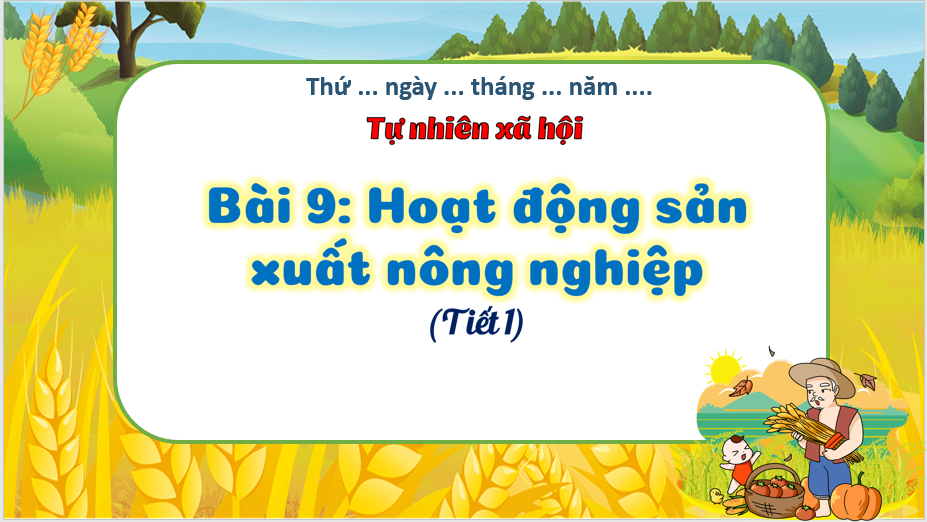 Thứ ... ngày ... tháng ... năm ....

Tự nhiên xã hội

Bài 9: Hoạt động sản xuất nông nghiệp

(Tiết 1)